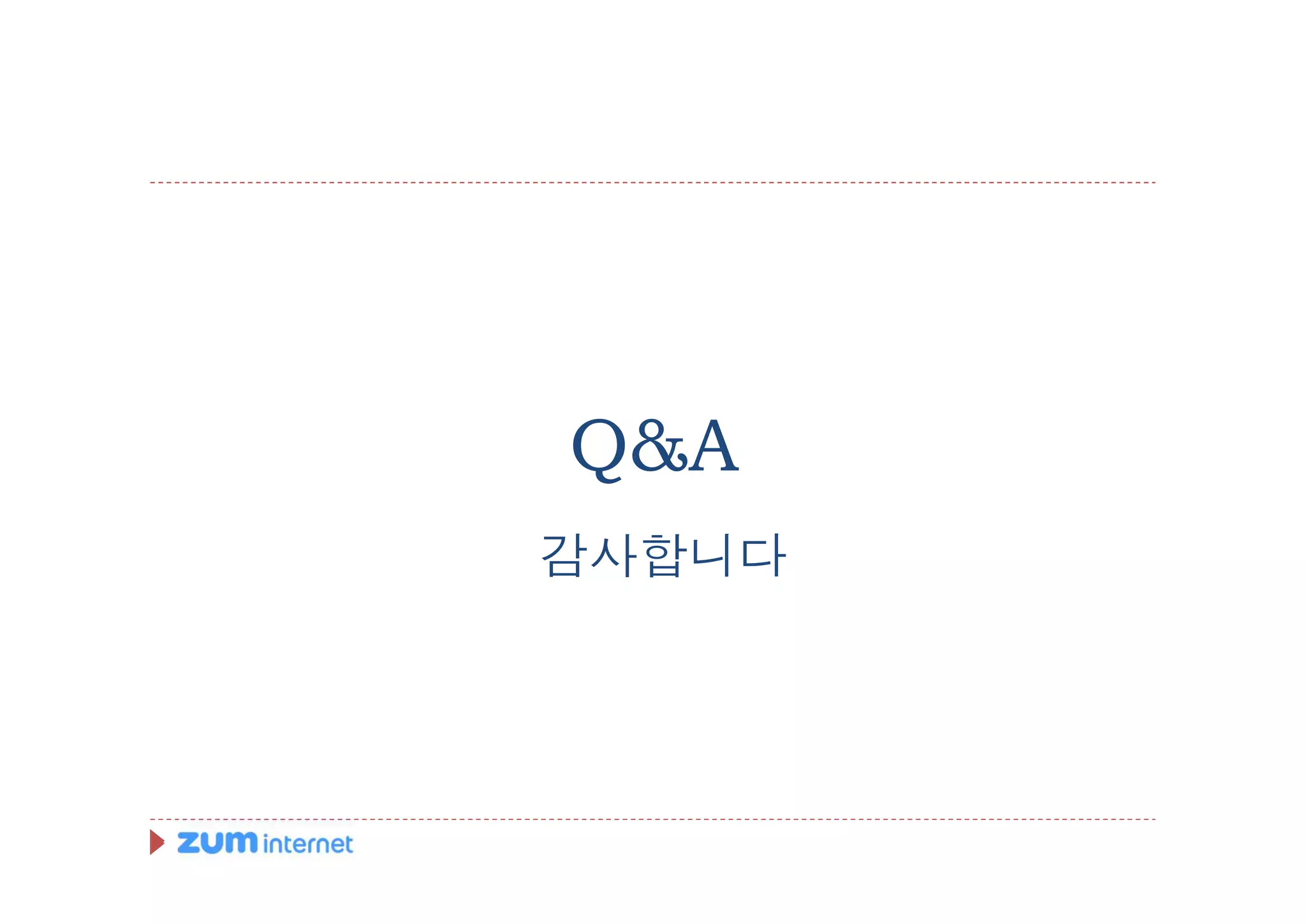 Q&A

감사합니다

zum internet